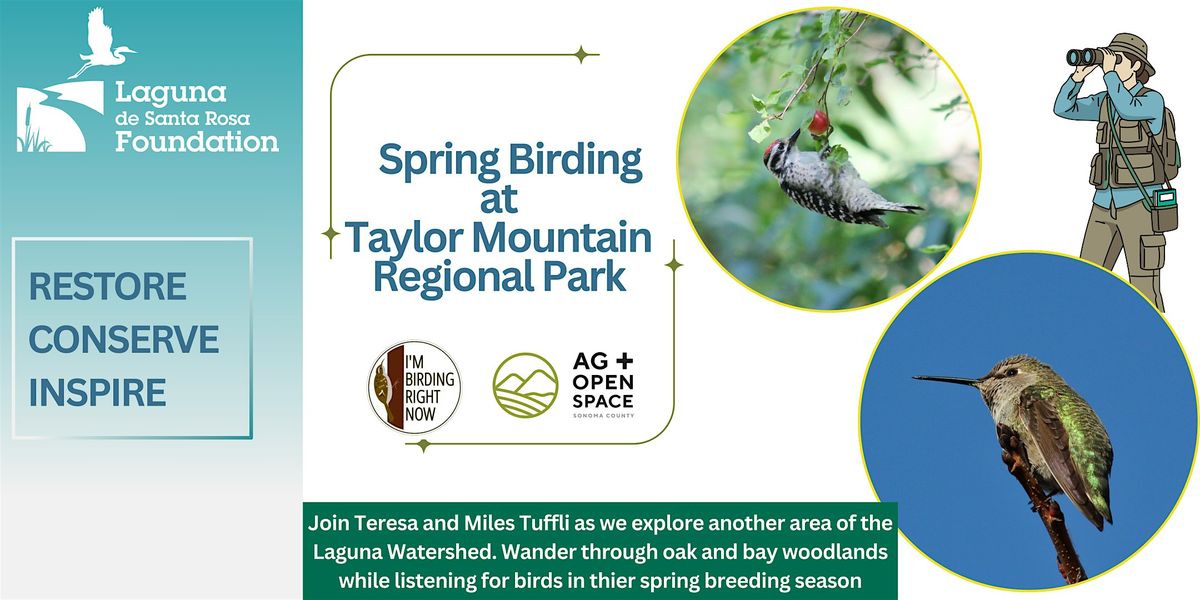 Laguna de Santa Rosa Foundation

RESTORE
CONSERVE
INSPIRE

Spring Birding at Taylor Mountain Regional Park

I'M BIRDING RIGHT NOW

AG + OPEN SPACE SONOMA COUNTY

Join Teresa and Miles Tuffli as we explore another area of the Laguna Watershed. Wander through oak and bay woodlands while listening for birds in thier spring breeding season